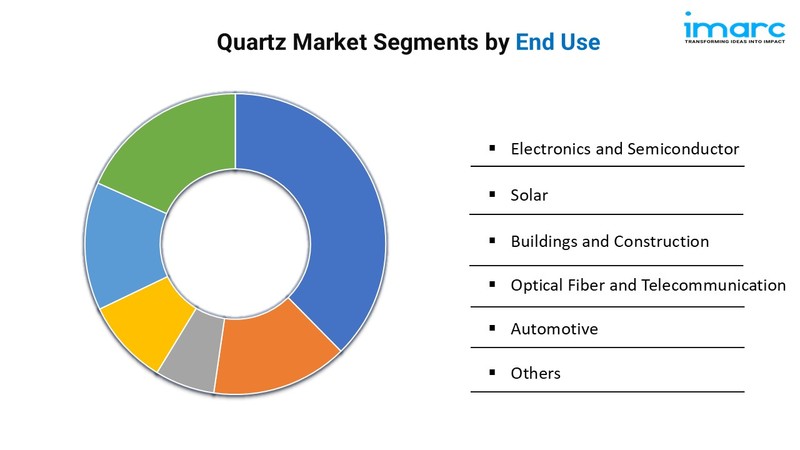 Quartz Market Segments by End Use

imarc
TRANSFORMING IDEAS INTO IMPACT

▪ Electronics and Semiconductor
▪ Solar
▪ Buildings and Construction
▪ Optical Fiber and Telecommunication
▪ Automotive
▪ Others